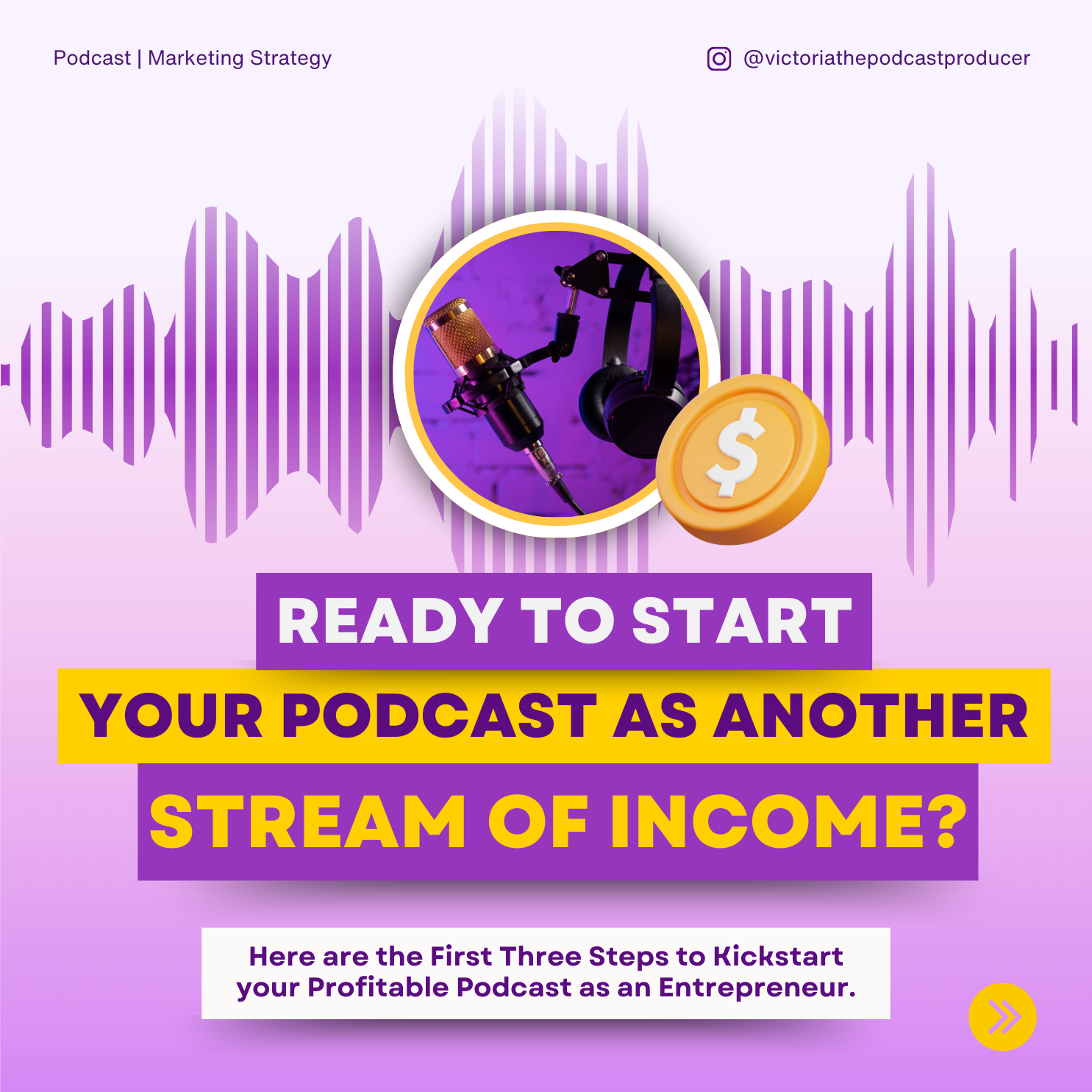 Podcast | Marketing Strategy

@victoriathepodcastproducer

$

READY TO START
YOUR PODCAST AS ANOTHER
STREAM OF INCOME?

Here are the First Three Steps to Kickstart your Profitable Podcast as an Entrepreneur.